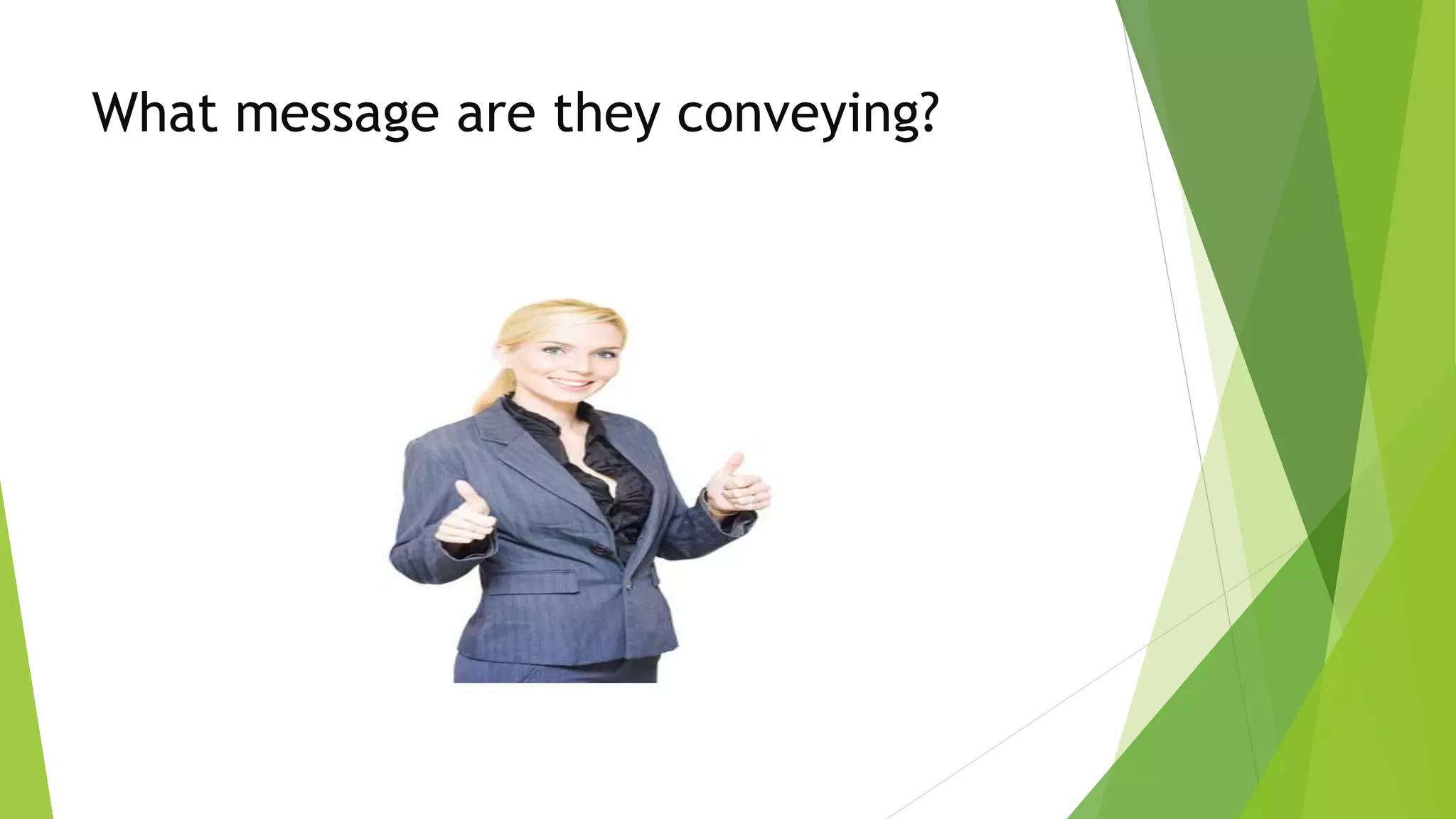 What message are they conveying?